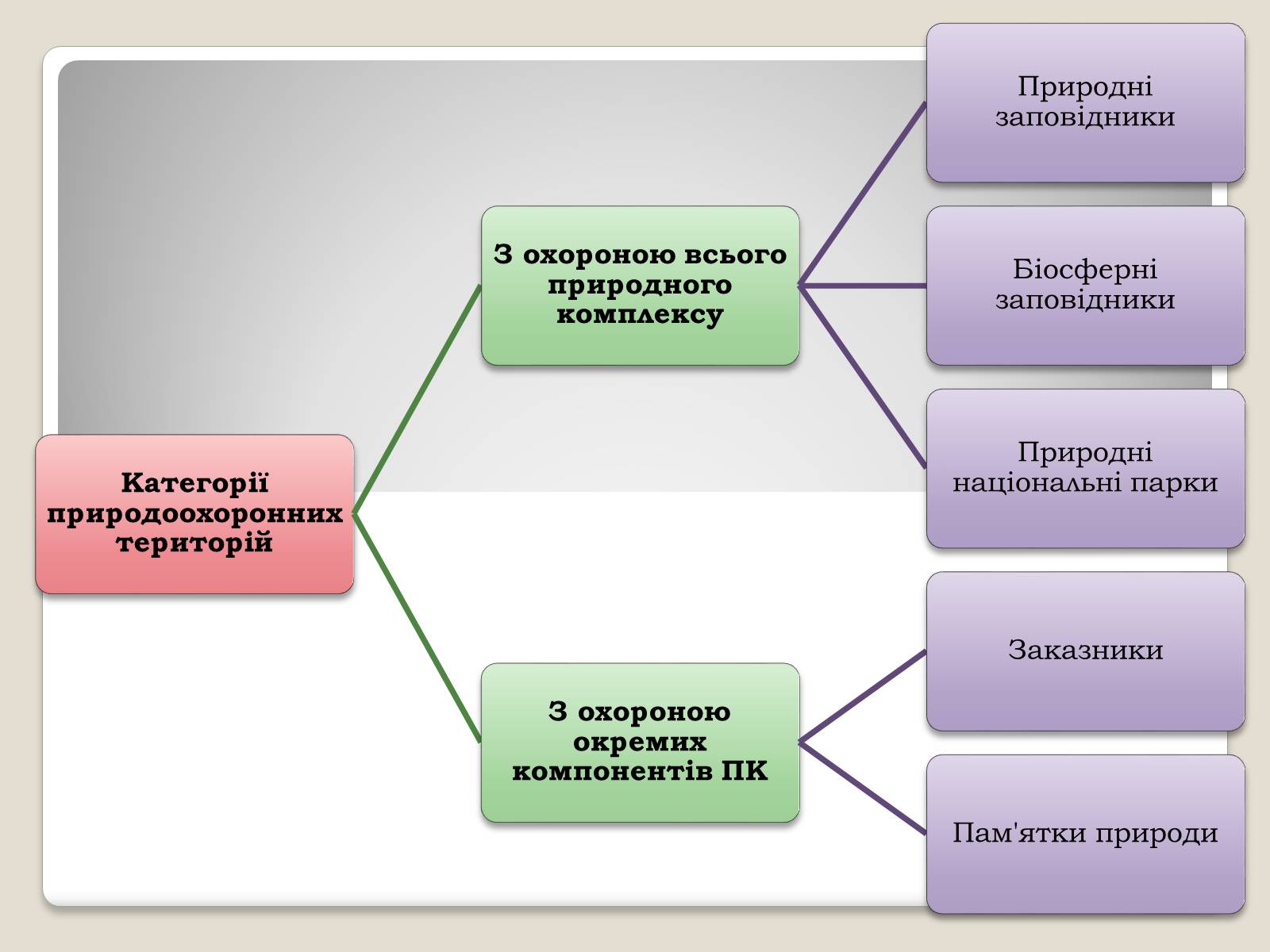 Категорії природоохоронних територій

З охороною всього природного комплексу

Природні заповідники

Біосферні заповідники

Природні національні парки

З охороною окремих компонентів ПК

Заказники

Пам'ятки природи